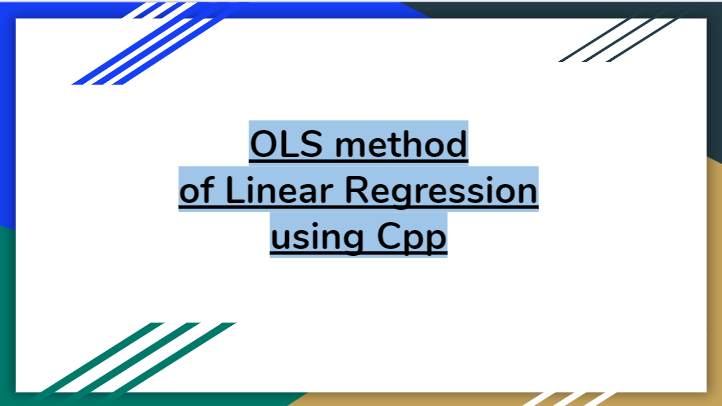 OLS method
of Linear Regression
using Cpp